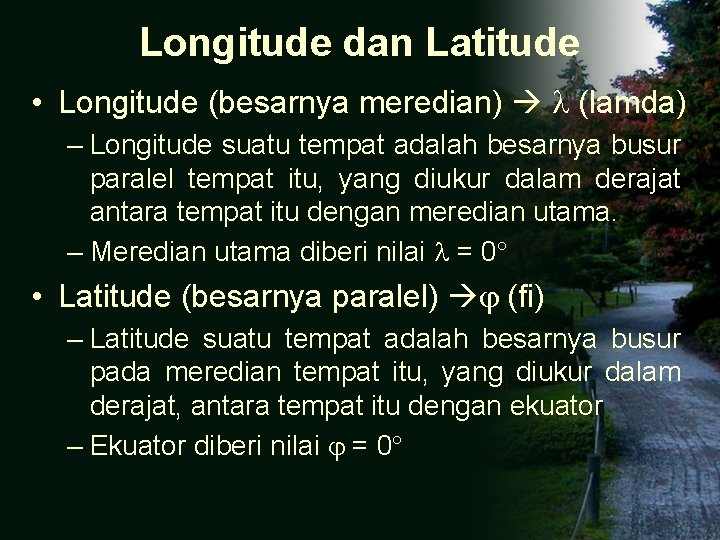 Longitude dan Latitude

• Longitude (besarnya meredian) → $\lambda$ (lamda)

– Longitude suatu tempat adalah besarnya busur paralel tempat itu, yang diukur dalam derajat antara tempat itu dengan meredian utama.

– Meredian utama diberi nilai $\lambda = 0°$

• Latitude (besarnya paralel) →$\varphi$ (fi)

– Latitude suatu tempat adalah besarnya busur pada meredian tempat itu, yang diukur dalam derajat, antara tempat itu dengan ekuator

– Ekuator diberi nilai $\varphi = 0°$